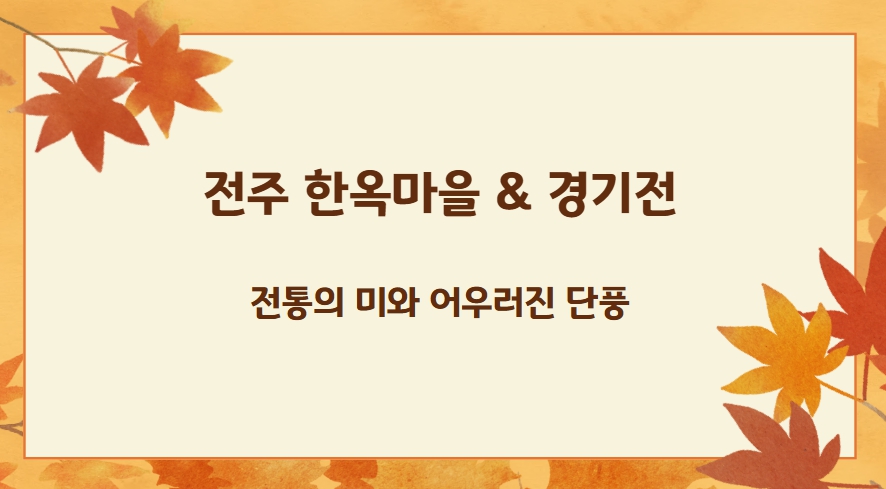 전주 한옥마을 & 경기전

전통의 미와 어우러진 단풍